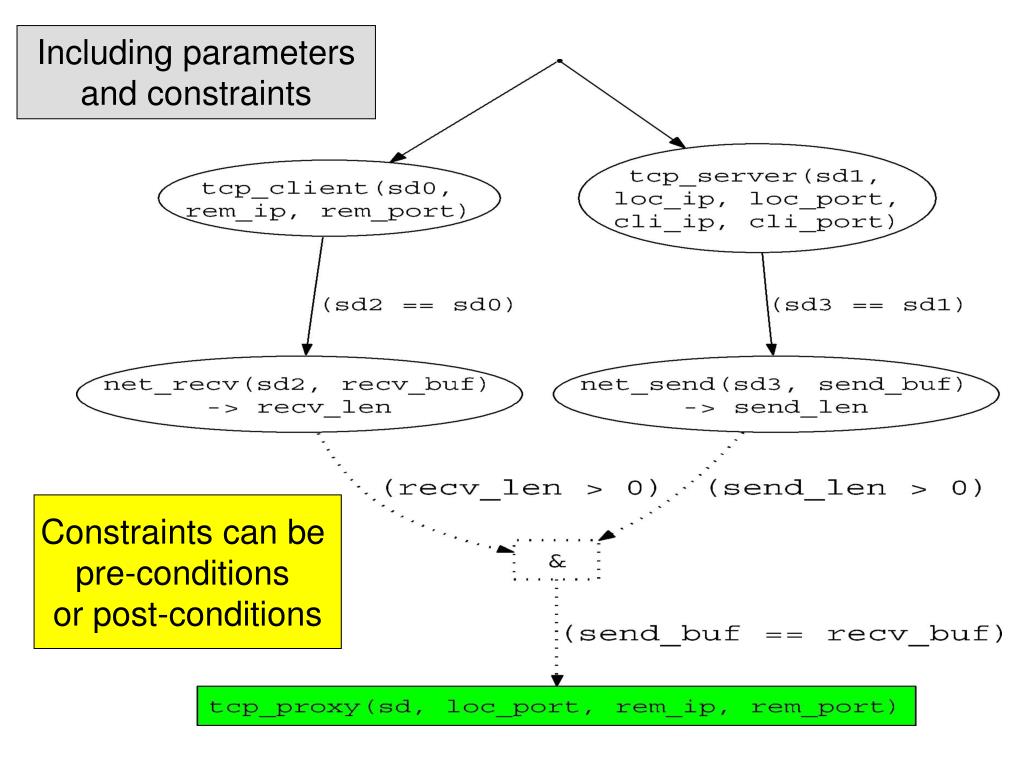 Including parameters and constraints

tcp_client(sd0, rem_ip, rem_port)

tcp_server(sd1, loc_ip, loc_port, cli_ip, cli_port)

(sd2 == sd0)

(sd3 == sd1)

net_recv(sd2, recv_buf) -> recv_len

net_send(sd3, send_buf) -> send_len

(recv_len > 0)

(send_len > 0)

Constraints can be pre-conditions or post-conditions

&

(send_buf == recv_buf)

tcp_proxy(sd, loc_port, rem_ip, rem_port)